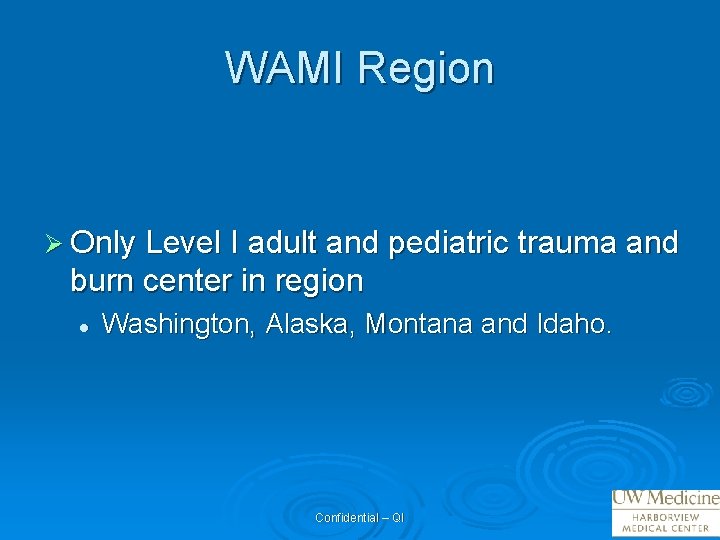 WAMI Region

➢ Only Level I adult and pediatric trauma and burn center in region

• Washington, Alaska, Montana and Idaho.

Confidential – QI

UW Medicine
HARBORVIEW
MEDICAL CENTER